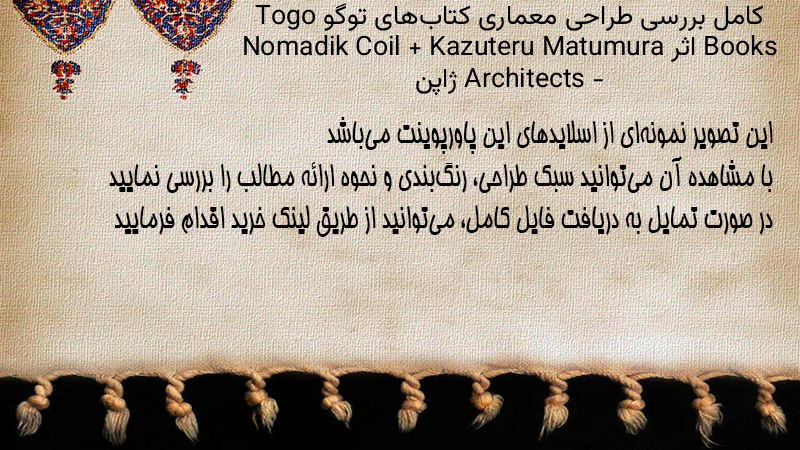 کامل بررسی طراحی معماری کتاب‌های توگو Togo Books اثر Nomadik Coil + Kazuteru Matumura Architects - ژاپن

این تصویر نمونه‌ای از اسلایدهای این پاورپوینت می‌باشد
با مشاهده آن می‌توانید سبک طراحی، رنگ‌بندی و نحوه ارائه مطالب را بررسی نمایید
در صورت تمایل به دریافت فایل کامل، می‌توانید از طریق لینک خرید اقدام فرمایید